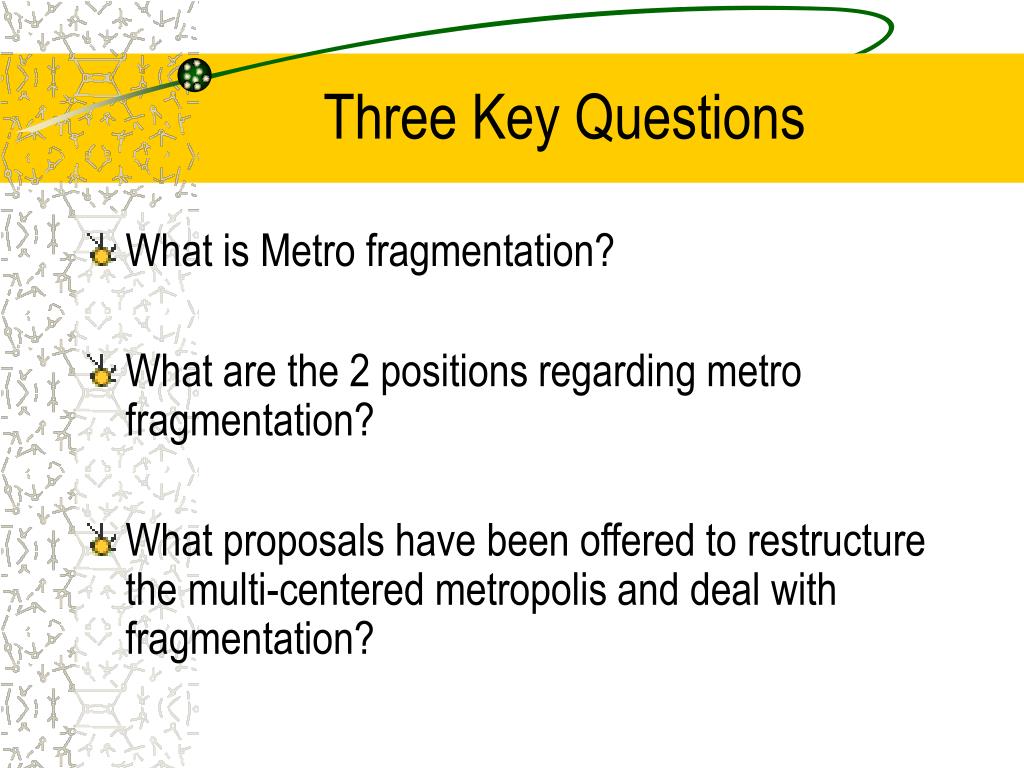 Three Key Questions

What is Metro fragmentation?

What are the 2 positions regarding metro fragmentation?

What proposals have been offered to restructure the multi-centered metropolis and deal with fragmentation?